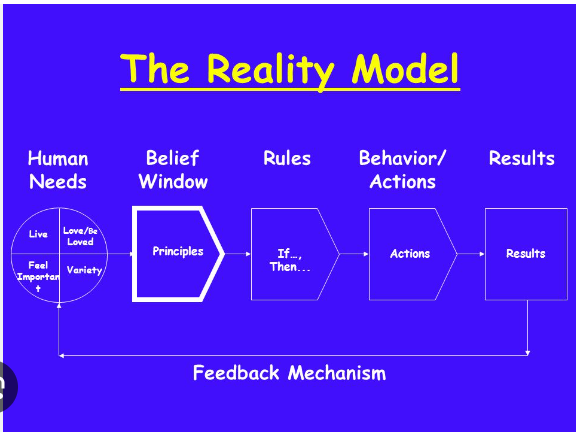 The Reality Model

Human Needs

Belief Window

Rules

Behavior/ Actions

Results

Live

Love/Be Loved

Feel Importan t

Variety

Principles

If…, Then...

Actions

Results

Feedback Mechanism